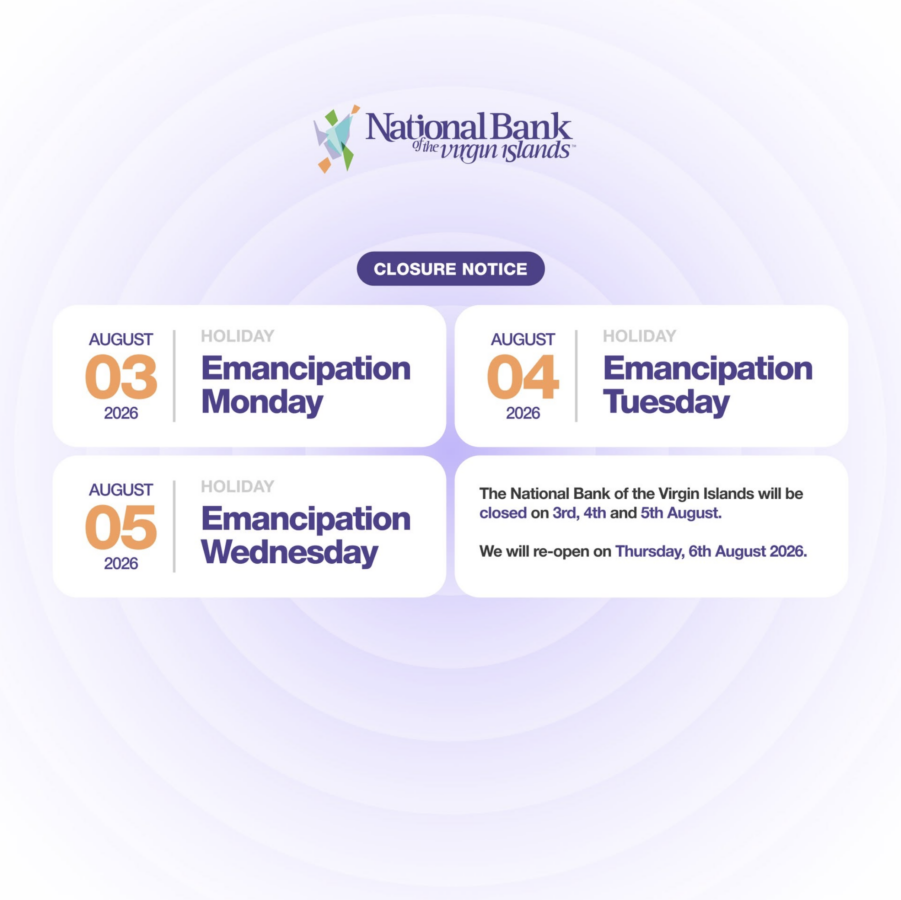 National Bank of the Virgin Islands™

CLOSURE NOTICE

AUGUST
03
2026

HOLIDAY
Emancipation Monday

AUGUST
04
2026

HOLIDAY
Emancipation Tuesday

AUGUST
05
2026

HOLIDAY
Emancipation Wednesday

The National Bank of the Virgin Islands will be closed on 3rd, 4th and 5th August.

We will re-open on Thursday, 6th August 2026.